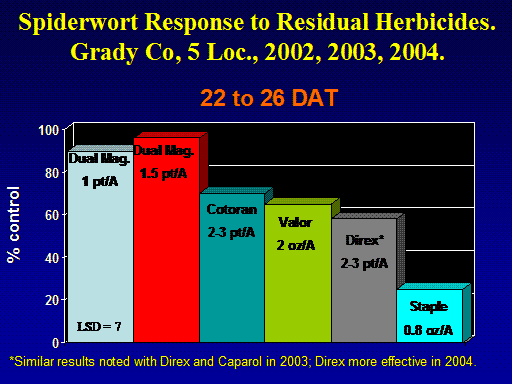 Spiderwort Response to Residual Herbicides.
Grady Co, 5 Loc., 2002, 2003, 2004.

22 to 26 DAT

% control

100
80
60
40
20
0

Dual Mag. 1 pt/A

Dual Mag. 1.5 pt/A

Cotoran 2-3 pt/A

Valor 2 oz/A

Direx* 2-3 pt/A

Staple 0.8 oz/A

LSD = 7

*Similar results noted with Direx and Caparol in 2003; Direx more effective in 2004.